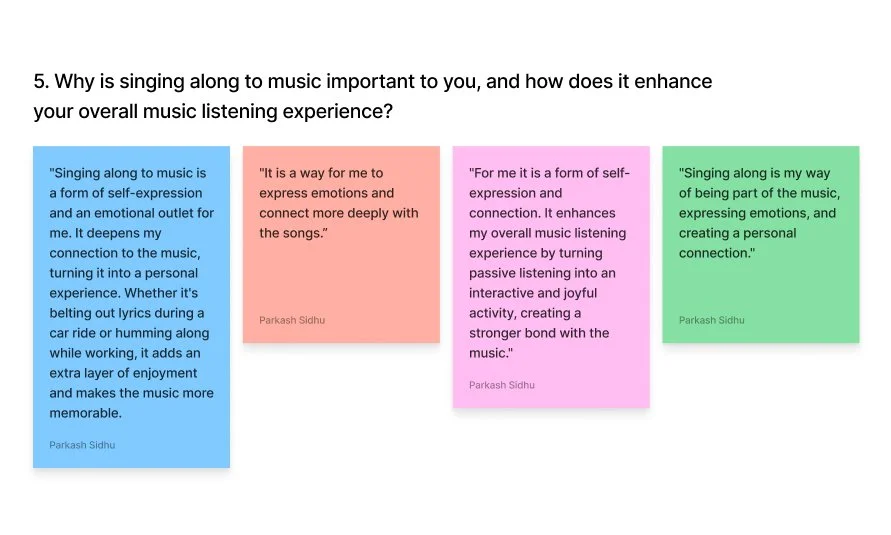 5. Why is singing along to music important to you, and how does it enhance your overall music listening experience?

"Singing along to music is a form of self-expression and an emotional outlet for me. It deepens my connection to the music, turning it into a personal experience. Whether it's belting out lyrics during a car ride or humming along while working, it adds an extra layer of enjoyment and makes the music more memorable.

Parkash Sidhu

"It is a way for me to express emotions and connect more deeply with the songs."

Parkash Sidhu

"For me it is a form of self-expression and connection. It enhances my overall music listening experience by turning passive listening into an interactive and joyful activity, creating a stronger bond with the music."

Parkash Sidhu

"Singing along is my way of being part of the music, expressing emotions, and creating a personal connection."

Parkash Sidhu